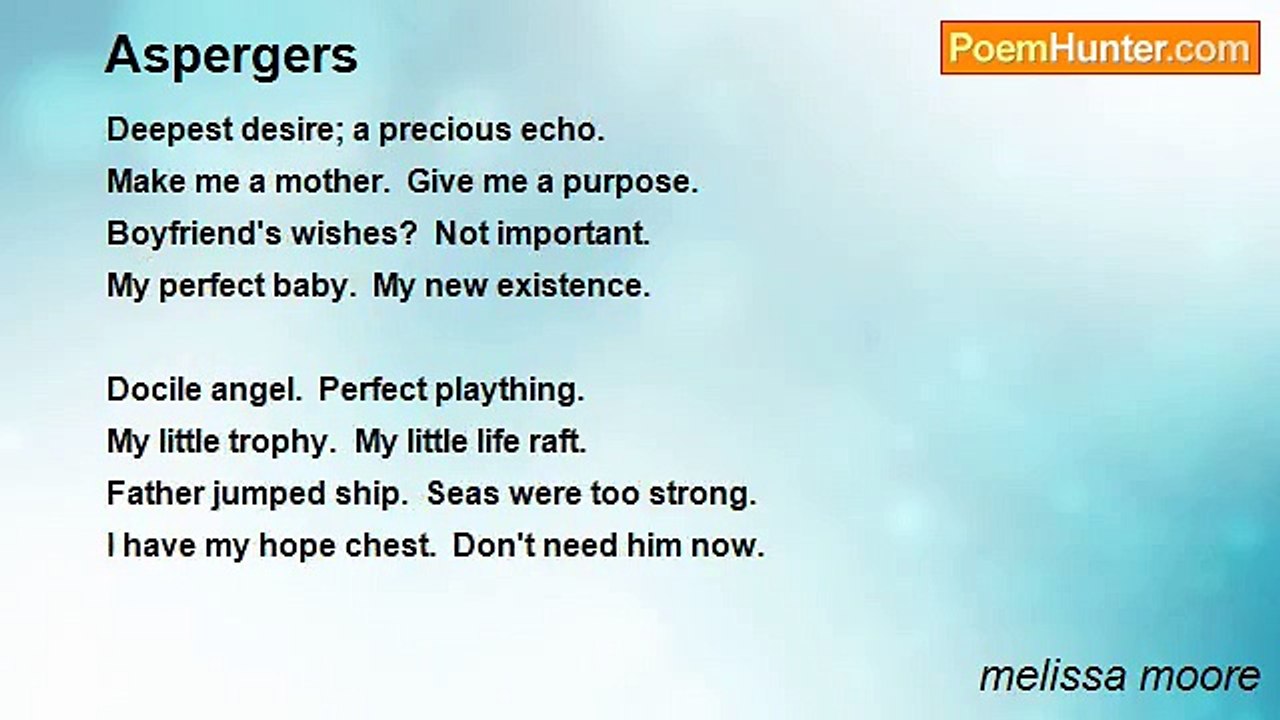 Aspergers

PoemHunter.com

Deepest desire; a precious echo.
Make me a mother. Give me a purpose.
Boyfriend's wishes? Not important.
My perfect baby. My new existence.

Docile angel. Perfect plaything.
My little trophy. My little life raft.
Father jumped ship. Seas were too strong.
I have my hope chest. Don't need him now.

melissa moore